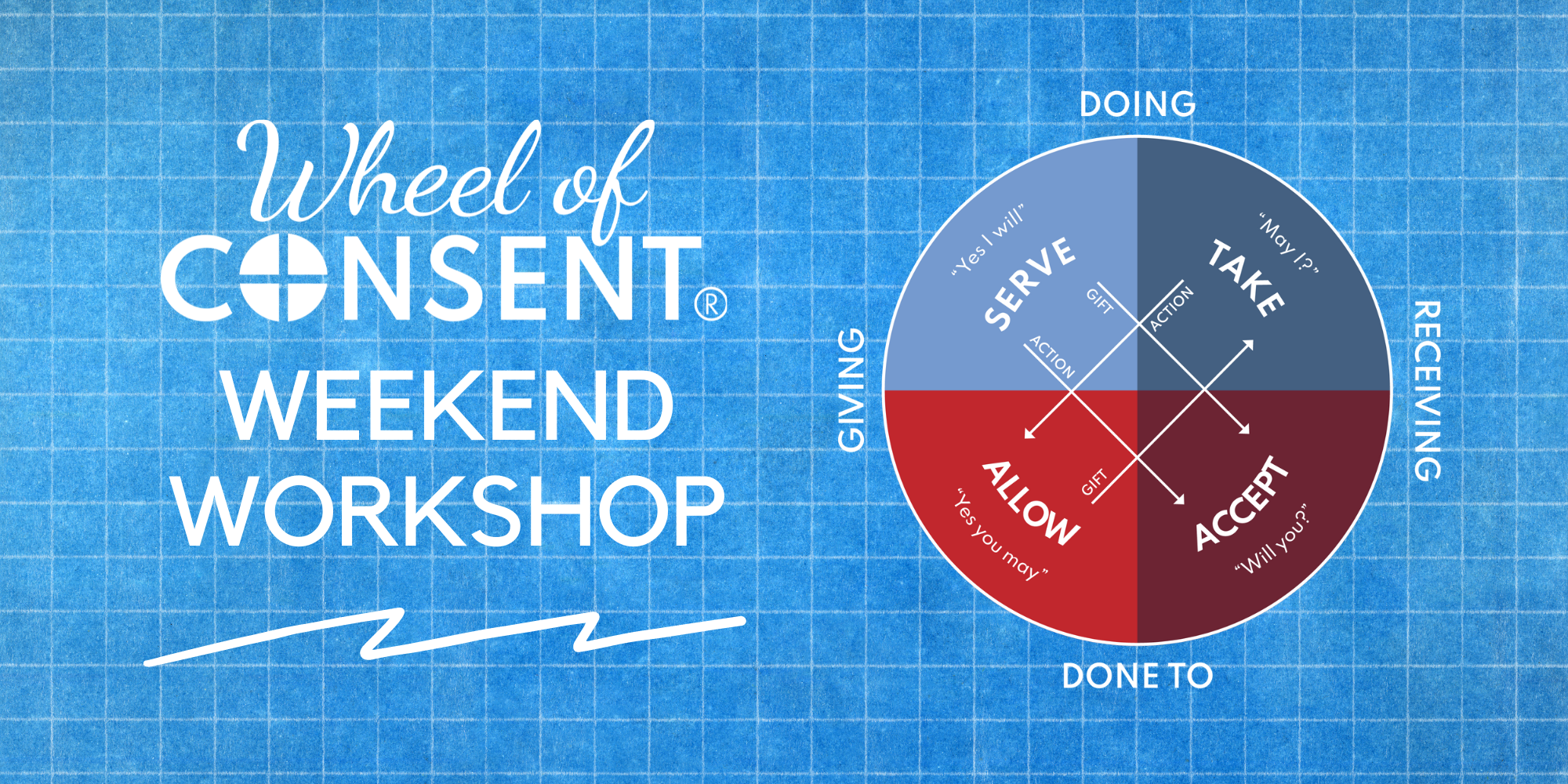 Wheel of
CONSENT®
WEEKEND
WORKSHOP

DOING
GIVING
RECEIVING
DONE TO

"Yes I will"
SERVE
"May I?"
TAKE
GIFT
ACTION
ACTION
GIFT
ALLOW
"Yes you may"
ACCEPT
"Will you?"